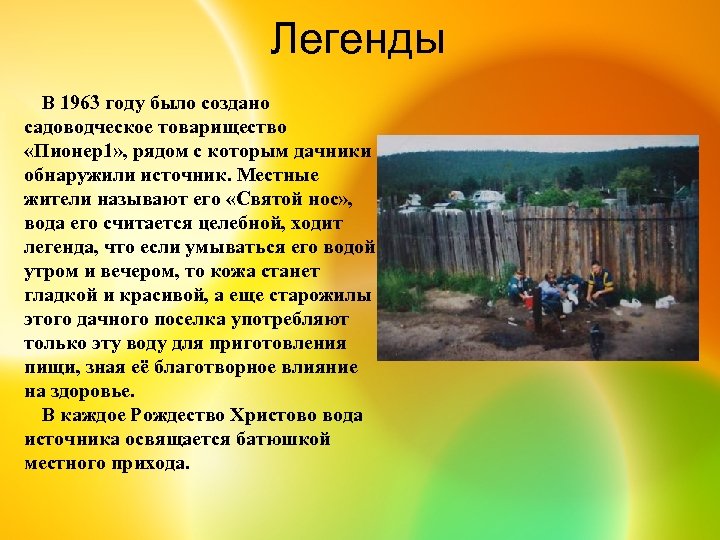 Легенды

В 1963 году было создано садоводческое товарищество «Пионер1», рядом с которым дачники обнаружили источник. Местные жители называют его «Святой нос», вода его считается целебной, ходит легенда, что если умываться его водой утром и вечером, то кожа станет гладкой и красивой, а еще старожилы этого дачного поселка употребляют только эту воду для приготовления пищи, зная её благотворное влияние на здоровье.

В каждое Рождество Христово вода источника освящается батюшкой местного прихода.